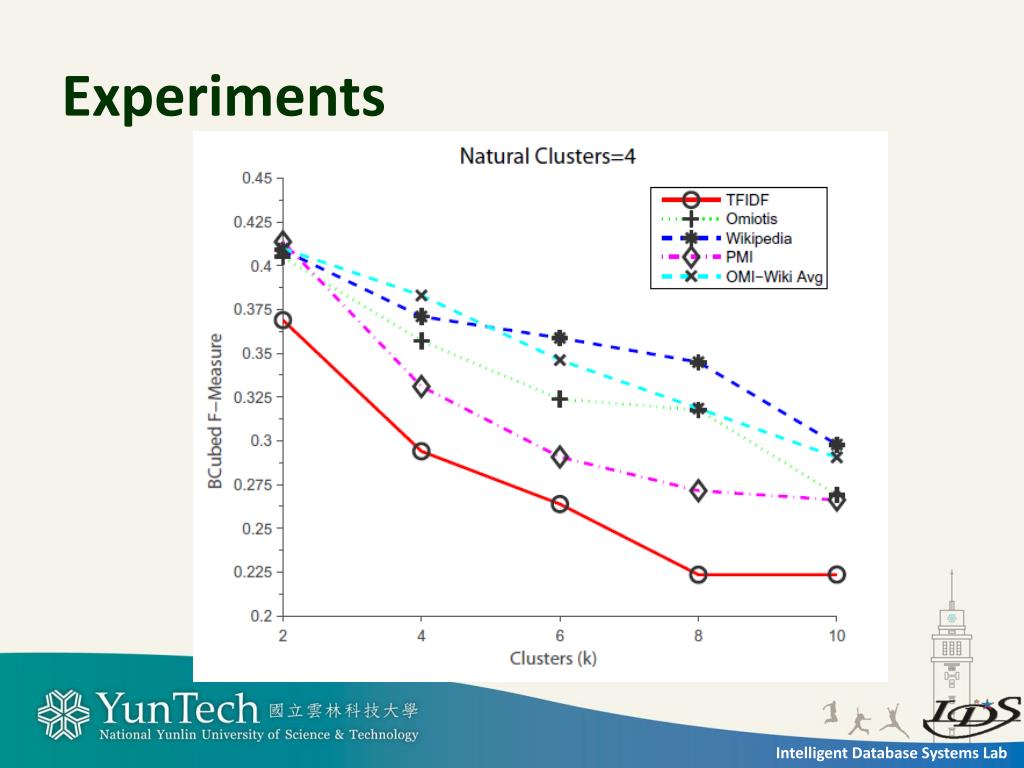 Experiments

Natural Clusters=4

TFIDF
Omiotis
Wikipedia
PMI
OMI−Wiki Avg

BCubed F−Measure

0.45
0.425
0.4
0.375
0.35
0.325
0.3
0.275
0.25
0.225
0.2

2
4
6
8
10

Clusters (k)

YunTech 國立雲林科技大學
National Yunlin University of Science & Technology

IDS

Intelligent Database Systems Lab